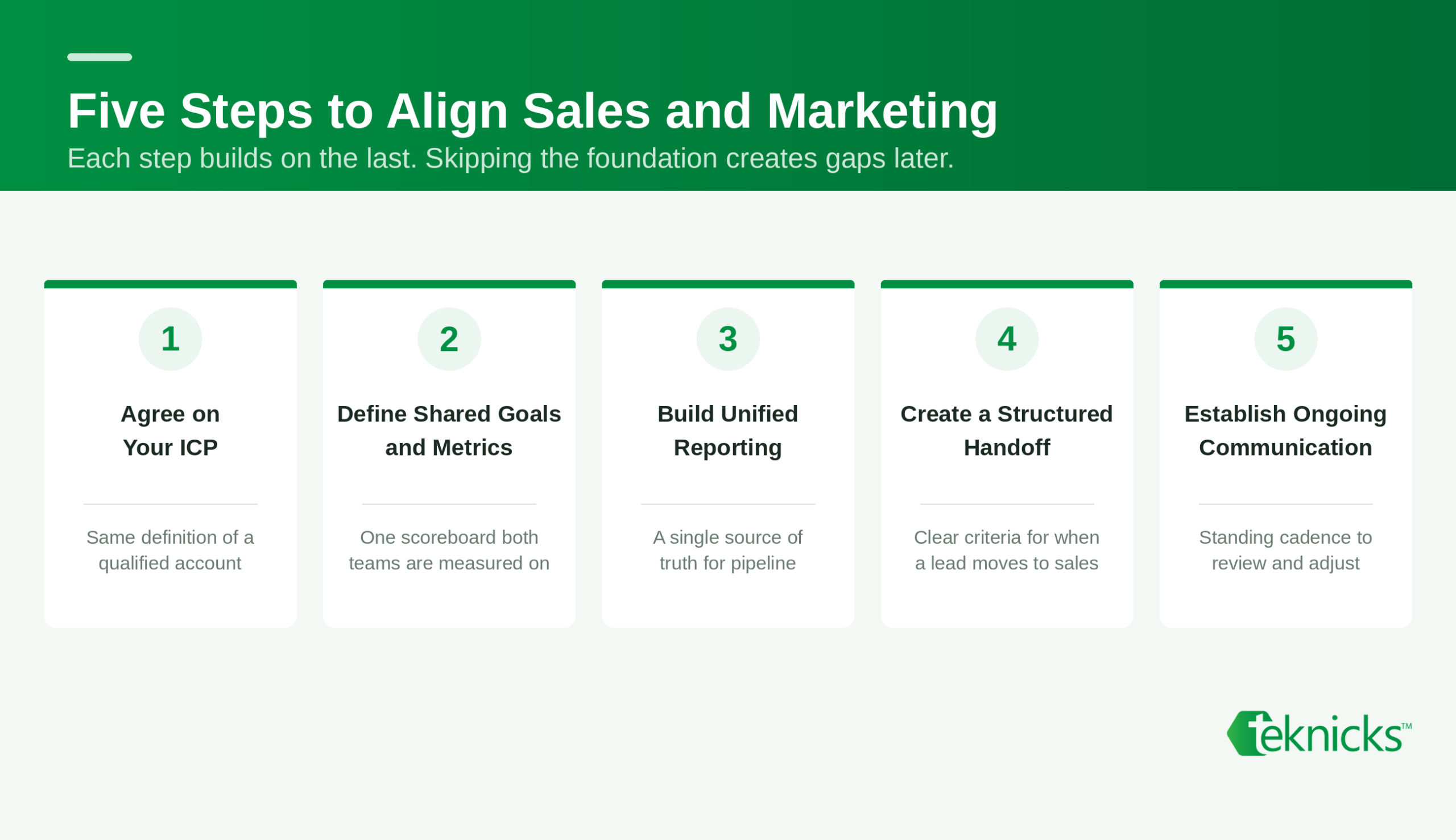 Five Steps to Align Sales and Marketing

Each step builds on the last. Skipping the foundation creates gaps later.

1

Agree on Your ICP

Same definition of a qualified account

2

Define Shared Goals and Metrics

One scoreboard both teams are measured on

3

Build Unified Reporting

A single source of truth for pipeline

4

Create a Structured Handoff

Clear criteria for when a lead moves to sales

5

Establish Ongoing Communication

Standing cadence to review and adjust

teknicks™